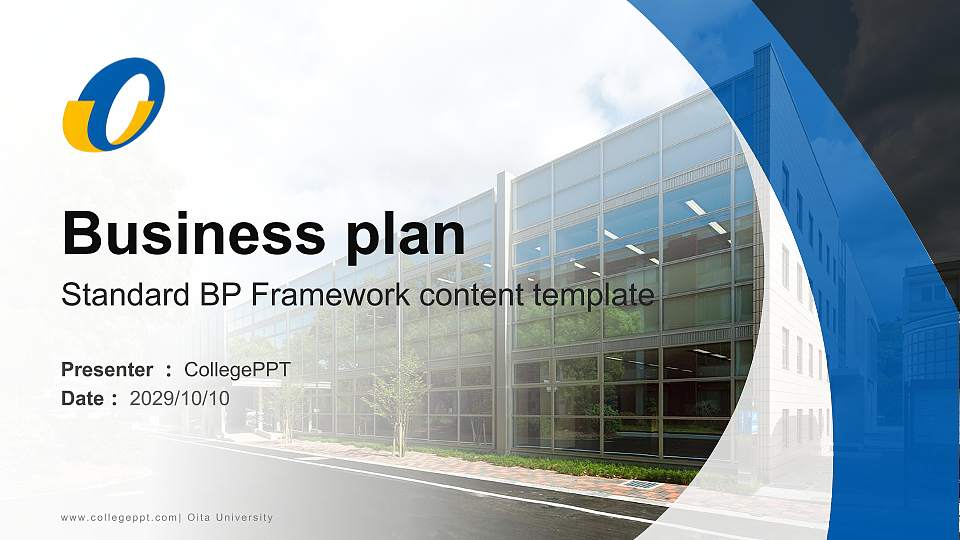 Business plan

Standard BP Framework content template

Presenter ： CollegePPT
Date： 2029/10/10

www.collegeppt.com| Oita University